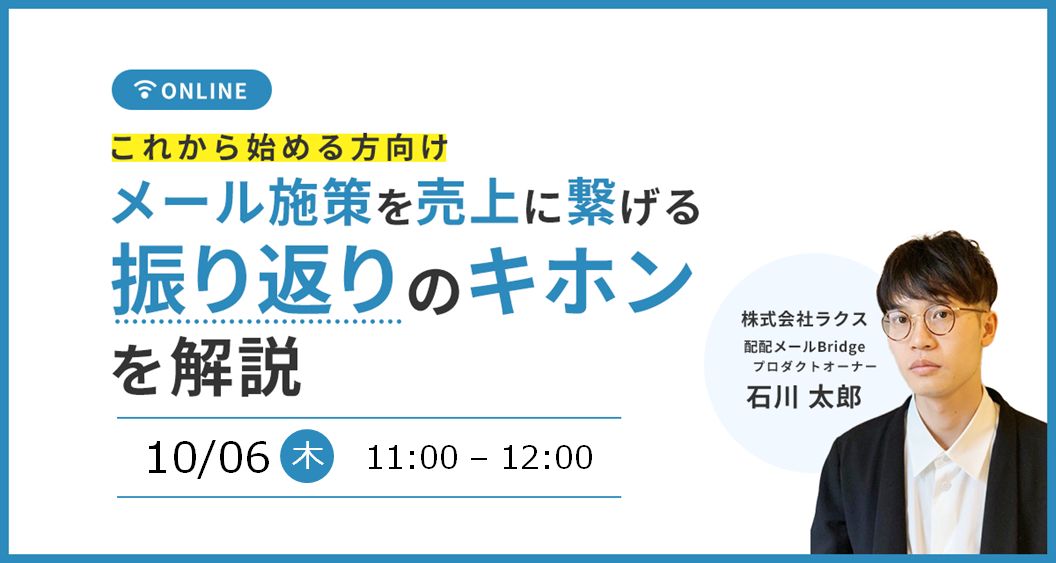 ONLINE

これから始める方向け

メール施策を売上に繋げる振り返りのキホンを解説

10/06 木 11:00 – 12:00

株式会社ラクス
配配メールBridge
プロダクトオーナー
石川 太郎